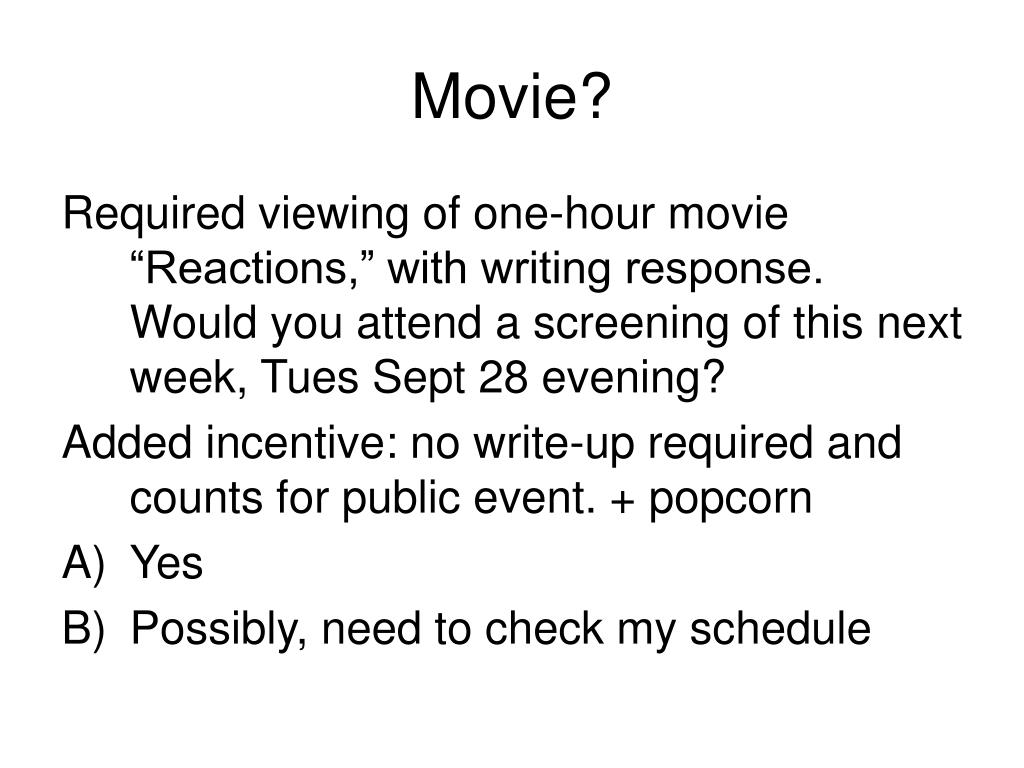 Movie?

Required viewing of one-hour movie “Reactions,” with writing response. Would you attend a screening of this next week, Tues Sept 28 evening?

Added incentive: no write-up required and counts for public event. + popcorn

A) Yes

B) Possibly, need to check my schedule